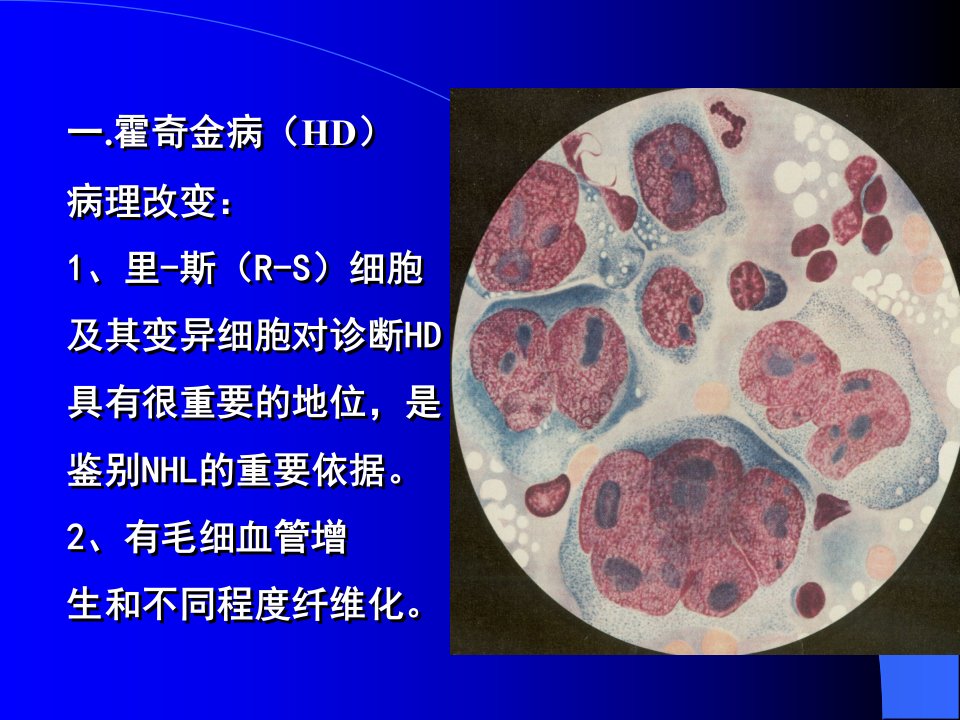 一.霍奇金病（HD）

病理改变：

1、里-斯（R-S）细胞及其变异细胞对诊断HD具有很重要的地位，是鉴别NHL的重要依据。

2、有毛细血管增生和不同程度纤维化。